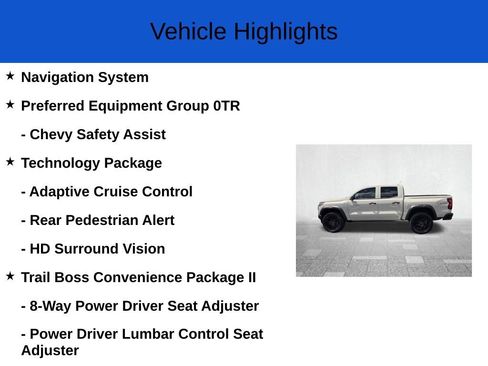 Vehicle Highlights

★ Navigation System

★ Preferred Equipment Group 0TR

- Chevy Safety Assist

★ Technology Package

- Adaptive Cruise Control

- Rear Pedestrian Alert

- HD Surround Vision

★ Trail Boss Convenience Package II

- 8-Way Power Driver Seat Adjuster

- Power Driver Lumbar Control Seat Adjuster